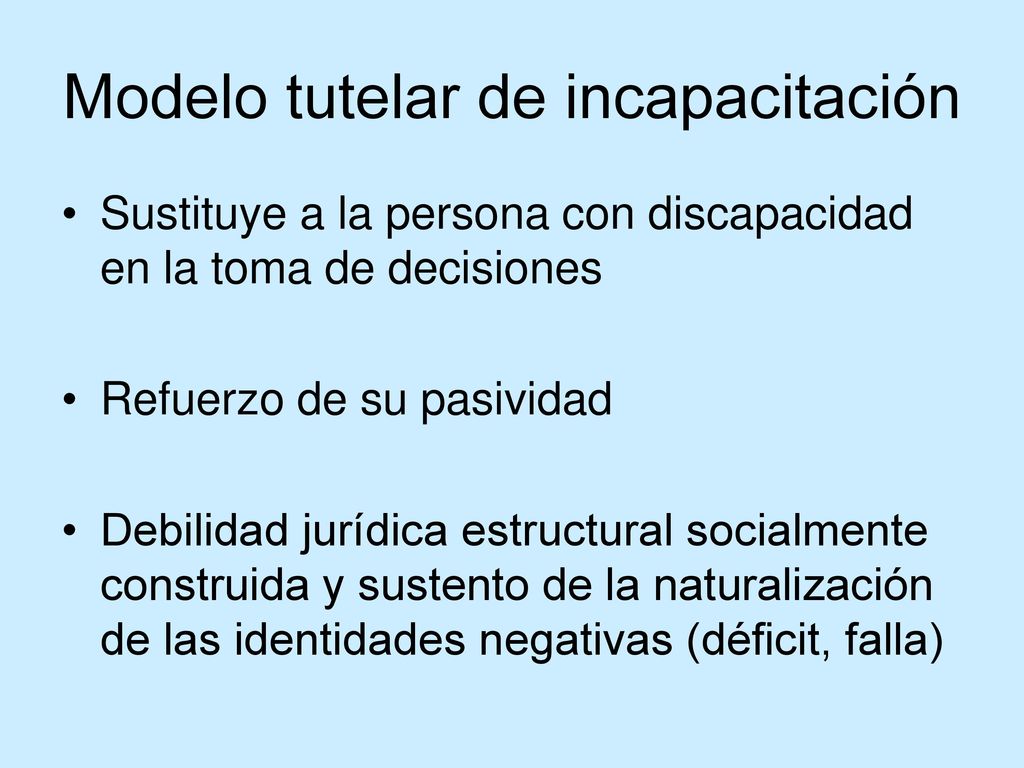 Modelo tutelar de incapacitación

• Sustituye a la persona con discapacidad en la toma de decisiones

• Refuerzo de su pasividad

• Debilidad jurídica estructural socialmente construida y sustento de la naturalización de las identidades negativas (déficit, falla)